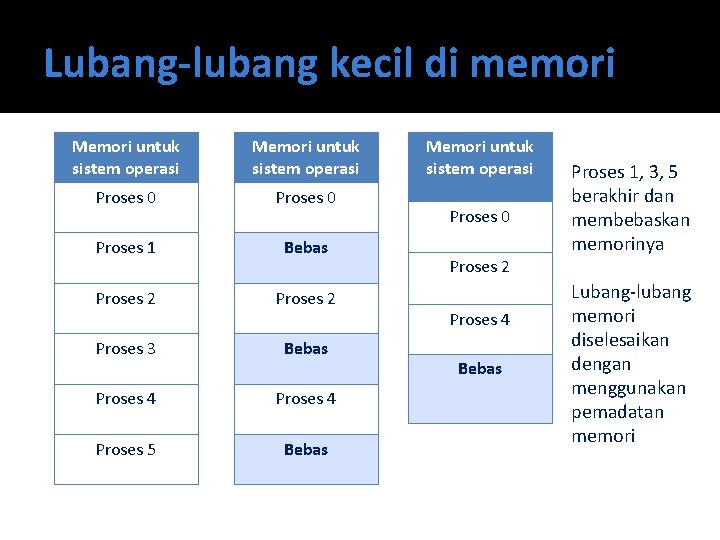 Lubang-lubang kecil di memori

| Memori untuk sistem operasi |
|---|
| Proses 0 |
| Proses 1 |
| Proses 2 |
| Proses 3 |
| Proses 4 |
| Proses 5 |

| Memori untuk sistem operasi |
|---|
| Proses 0 |
| Bebas |
| Proses 2 |
| Bebas |
| Proses 4 |
| Bebas |

| Memori untuk sistem operasi |
|---|
| Proses 0 |
| Proses 2 |
| Proses 4 |
| Bebas |

Proses 1, 3, 5 berakhir dan membebaskan memorinya

Lubang-lubang memori diselesaikan dengan menggunakan pemadatan memori